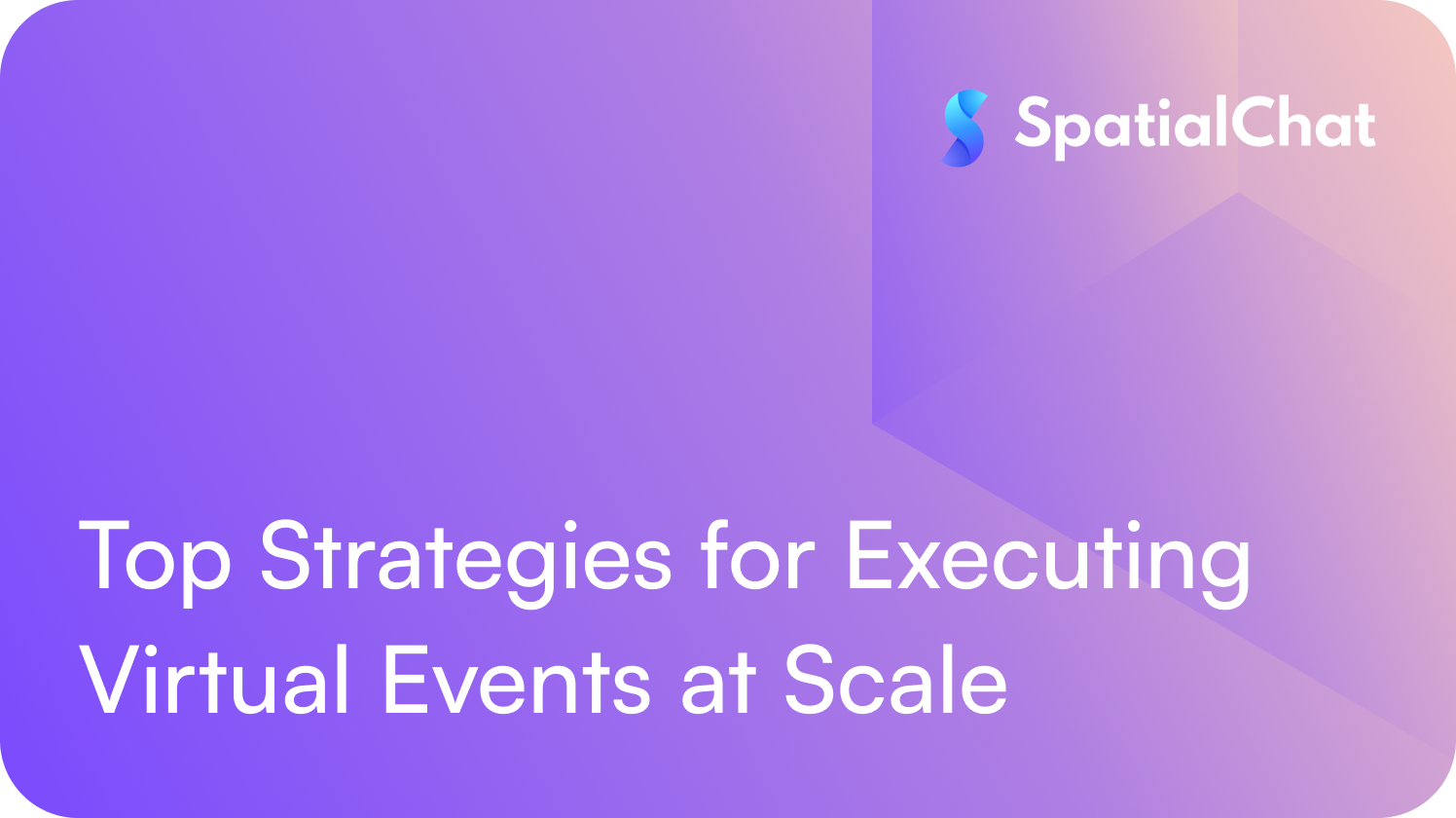 SpatialChat

Top Strategies for Executing Virtual Events at Scale